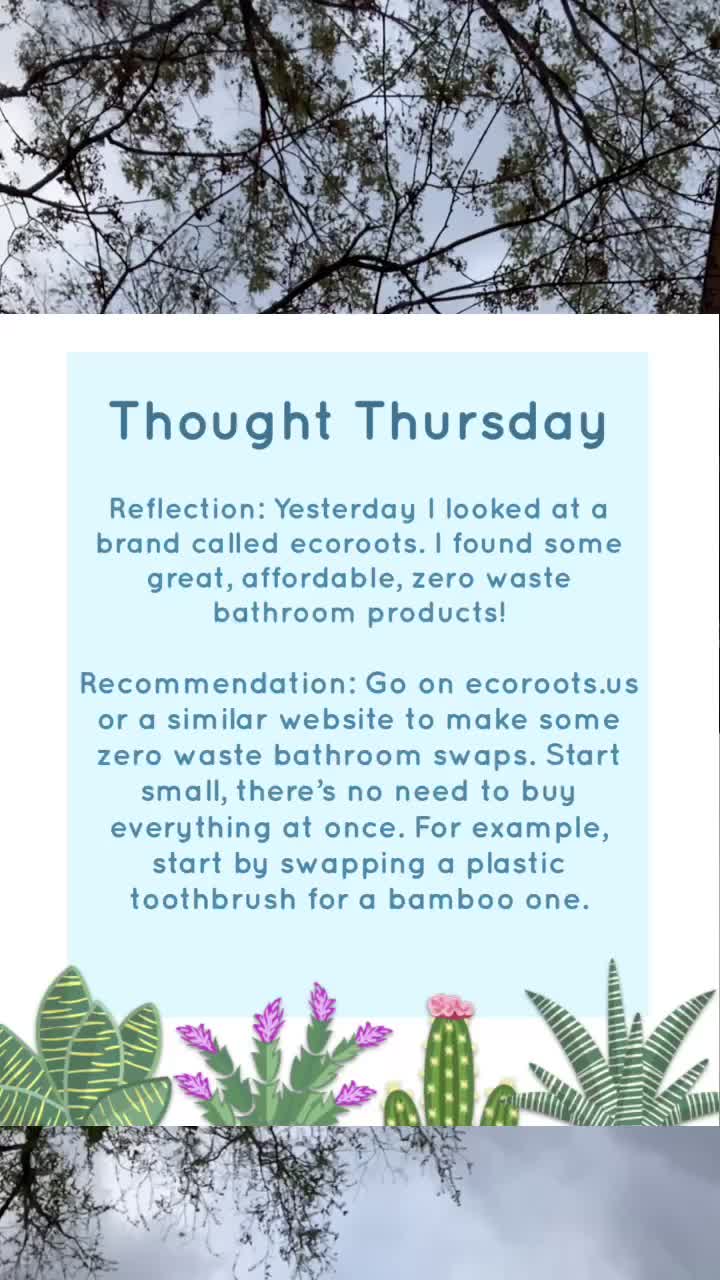 Thought Thursday

Reflection: Yesterday I looked at a brand called ecoroots. I found some great, affordable, zero waste bathroom products!

Recommendation: Go on ecoroots.us or a similar website to make some zero waste bathroom swaps. Start small, there's no need to buy everything at once. For example, start by swapping a plastic toothbrush for a bamboo one.